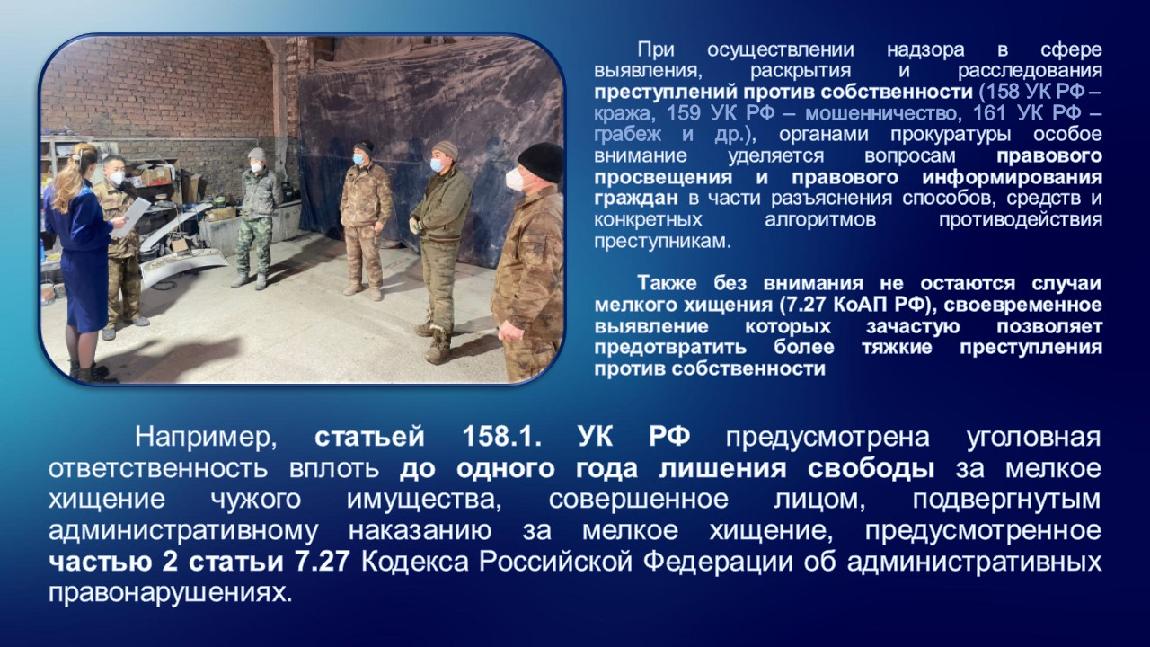 При осуществлении надзора в сфере выявления, раскрытия и расследования преступлений против собственности (158 УК РФ – кража, 159 УК РФ – мошенничество, 161 УК РФ – грабеж и др.), органами прокуратуры особое внимание уделяется вопросам правового просвещения и правового информирования граждан в части разъяснения способов, средств и конкретных алгоритмов противодействия преступникам.

Также без внимания не остаются случаи мелкого хищения (7.27 КоАП РФ), своевременное выявление которых зачастую позволяет предотвратить более тяжкие преступления против собственности

Например, статьей 158.1. УК РФ предусмотрена уголовная ответственность вплоть до одного года лишения свободы за мелкое хищение чужого имущества, совершенное лицом, подвергнутым административному наказанию за мелкое хищение, предусмотренное частью 2 статьи 7.27 Кодекса Российской Федерации об административных правонарушениях.